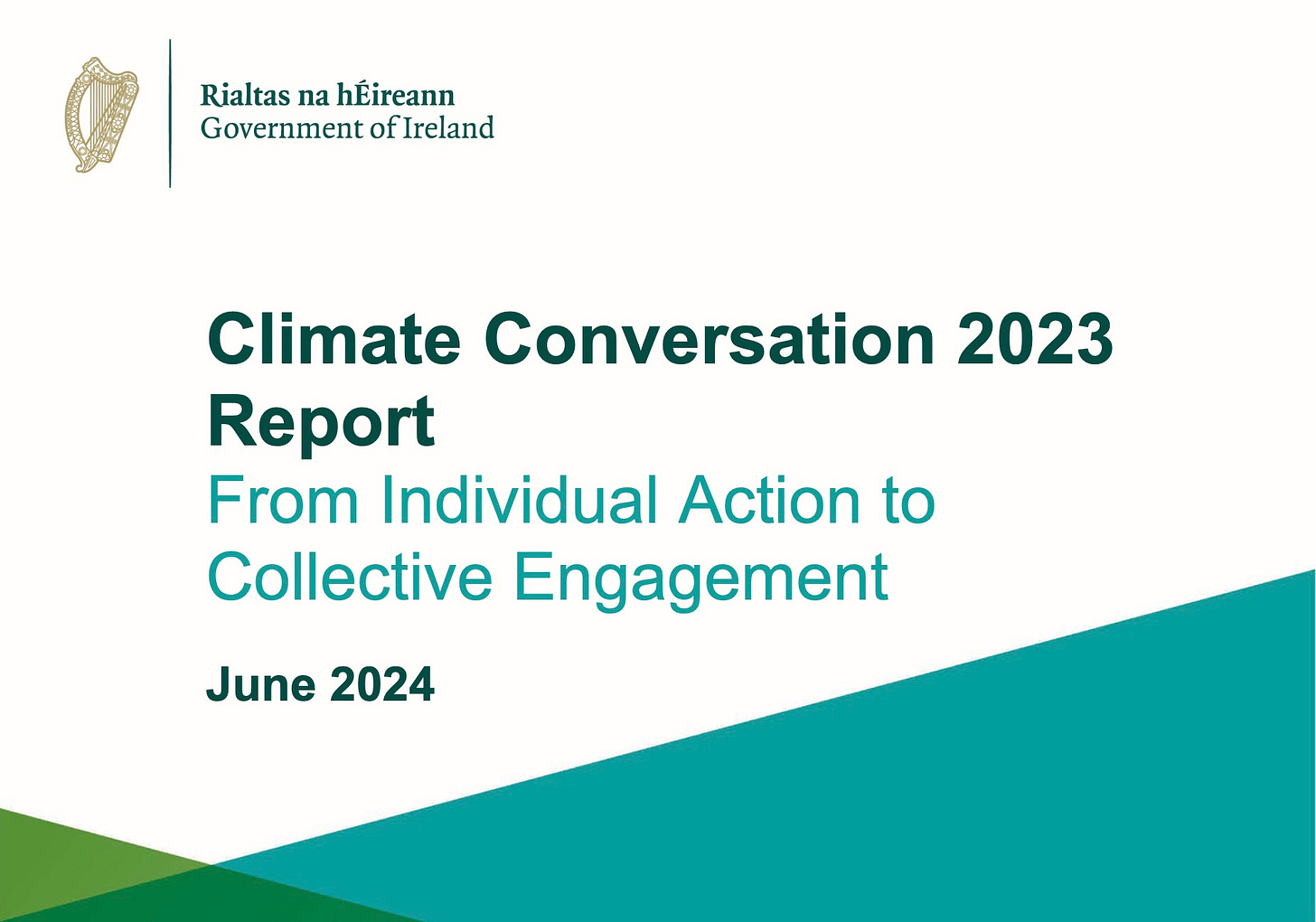 Rialtas na hÉireann
Government of Ireland

Climate Conversation 2023 Report
From Individual Action to Collective Engagement

June 2024